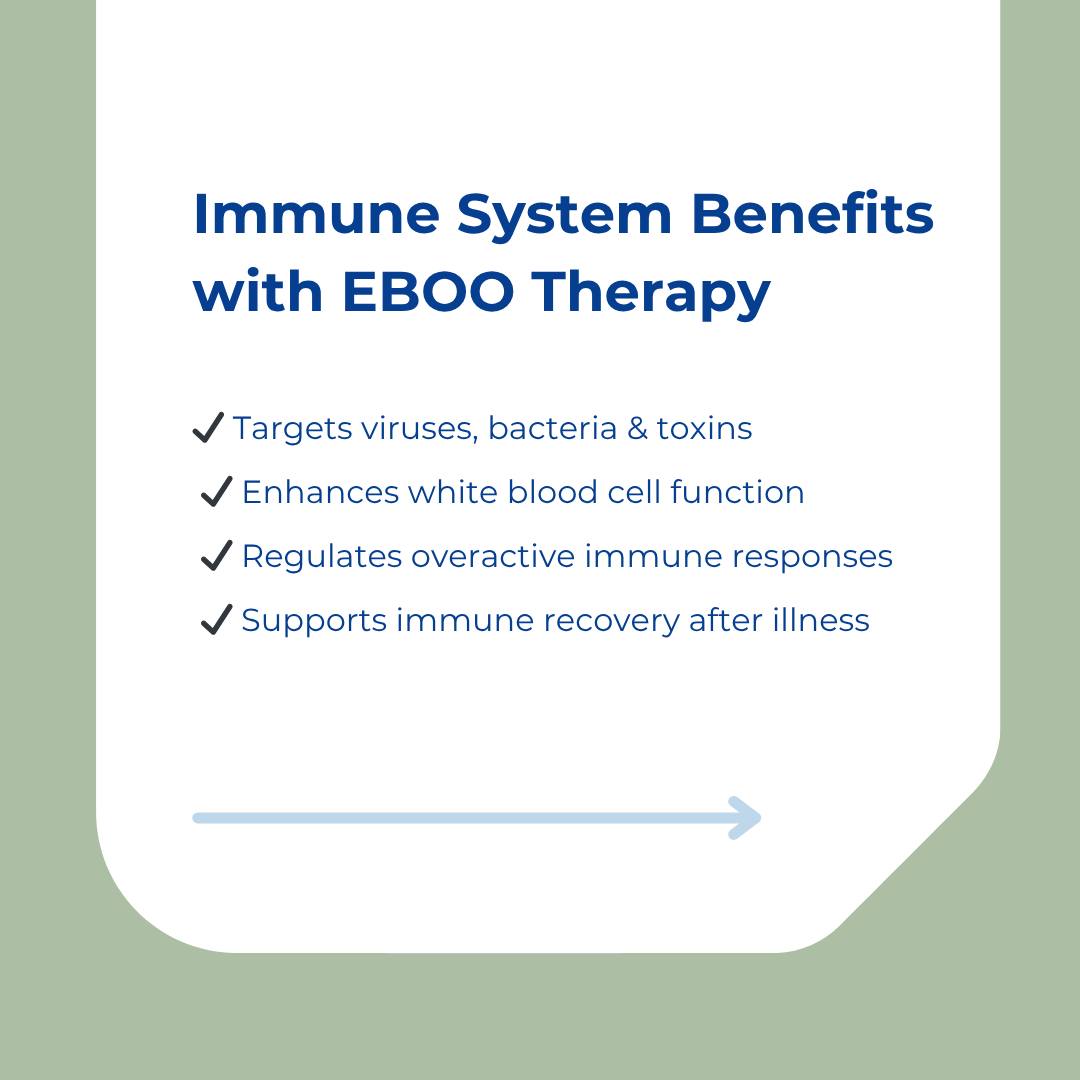 Immune System Benefits with EBOO Therapy

✓ Targets viruses, bacteria & toxins
✓ Enhances white blood cell function
✓ Regulates overactive immune responses
✓ Supports immune recovery after illness